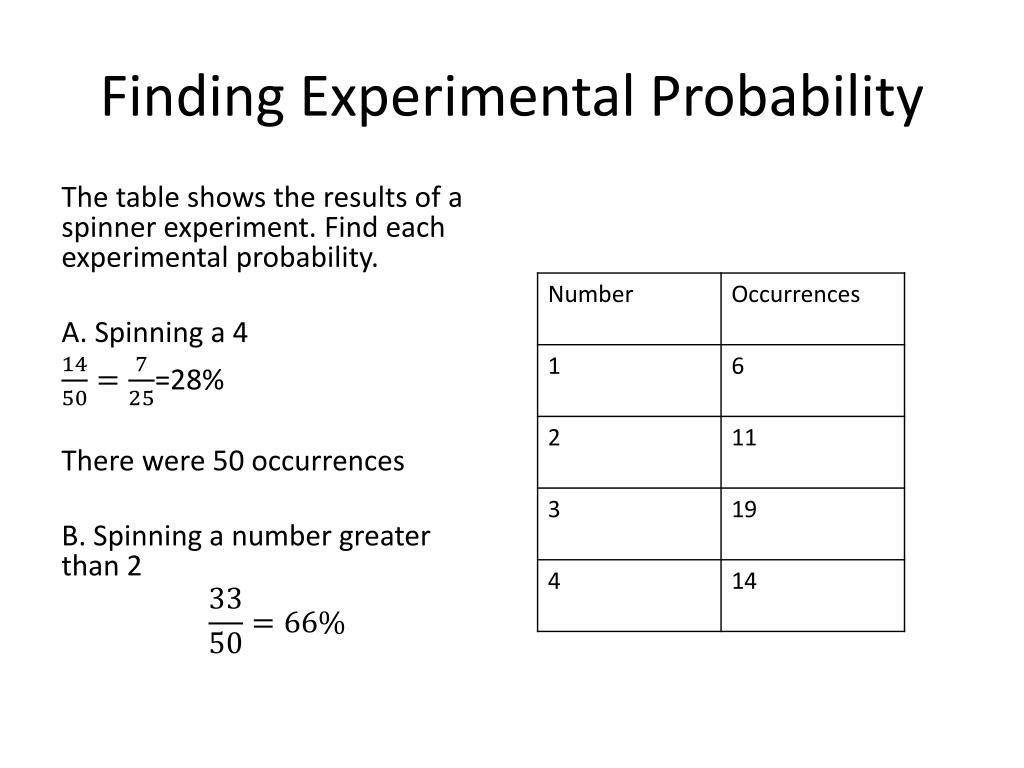 Finding Experimental Probability

The table shows the results of a spinner experiment. Find each experimental probability.

A. Spinning a 4
$\frac{14}{50} = \frac{7}{25}$=28%

There were 50 occurrences

B. Spinning a number greater than 2
$\frac{33}{50} = 66\%$

| Number | Occurrences |
|---|---|
| 1 | 6 |
| 2 | 11 |
| 3 | 19 |
| 4 | 14 |